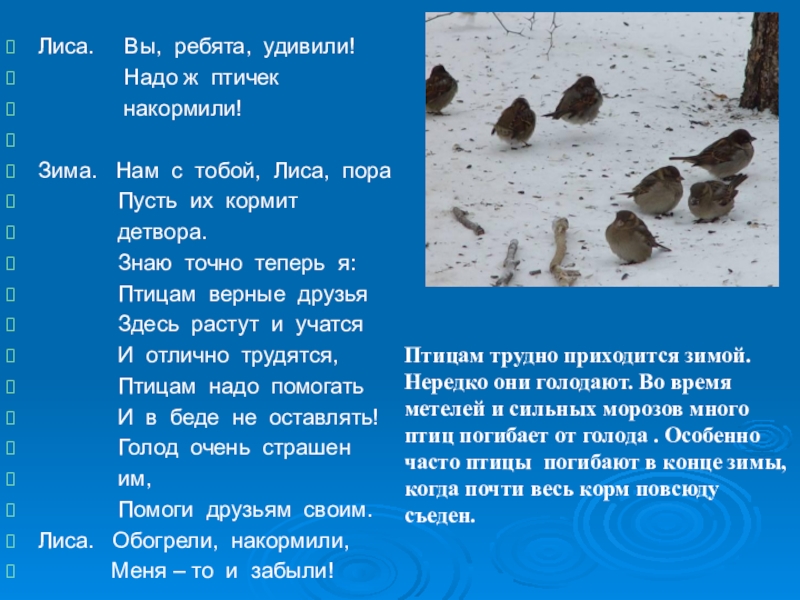 Лиса. Вы, ребята, удивили!
Надо ж птичек
накормили!

Зима. Нам с тобой, Лиса, пора
Пусть их кормит
детвора.
Знаю точно теперь я:
Птицам верные друзья
Здесь растут и учатся
И отлично трудятся,
Птицам надо помогать
И в беде не оставлять!
Голод очень страшен
им,
Помоги друзьям своим.
Лиса. Обогрели, накормили,
Меня – то и забыли!

Птицам трудно приходится зимой. Нередко они голодают. Во время метелей и сильных морозов много птиц погибает от голода . Особенно часто птицы погибают в конце зимы, когда почти весь корм повсюду съеден.